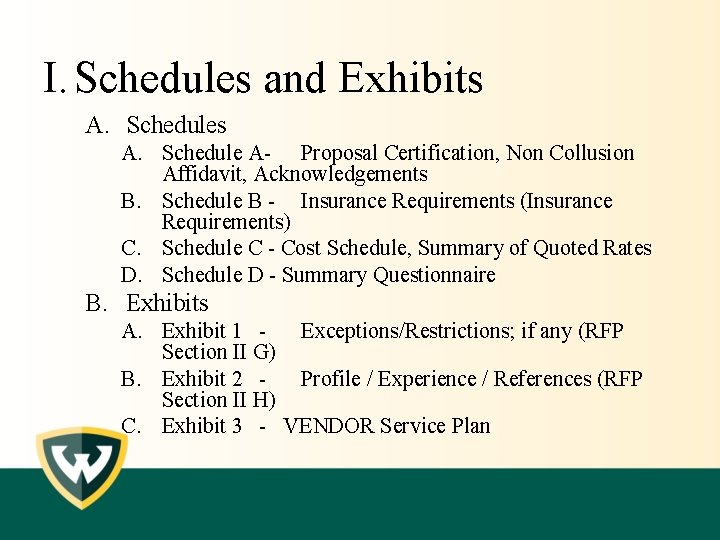 I. Schedules and Exhibits

A. Schedules

A. Schedule A- Proposal Certification, Non Collusion Affidavit, Acknowledgements

B. Schedule B - Insurance Requirements (Insurance Requirements)

C. Schedule C - Cost Schedule, Summary of Quoted Rates

D. Schedule D - Summary Questionnaire

B. Exhibits

A. Exhibit 1 - Exceptions/Restrictions; if any (RFP Section II G)

B. Exhibit 2 - Profile / Experience / References (RFP Section II H)

C. Exhibit 3 - VENDOR Service Plan

W